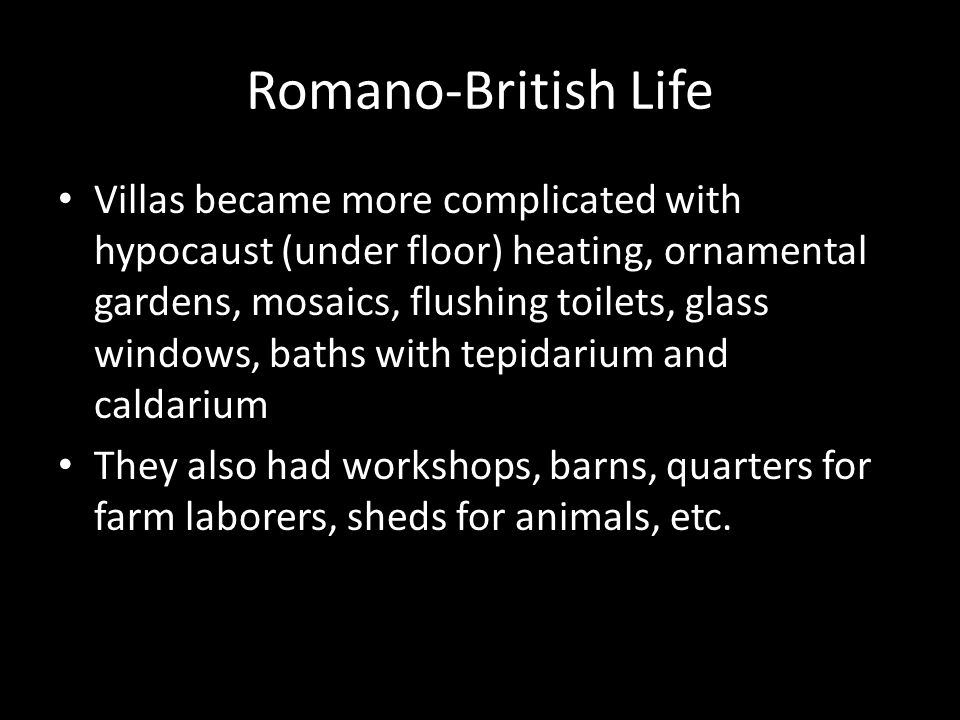 Romano-British Life

• Villas became more complicated with hypocaust (under floor) heating, ornamental gardens, mosaics, flushing toilets, glass windows, baths with tepidarium and caldarium

• They also had workshops, barns, quarters for farm laborers, sheds for animals, etc.